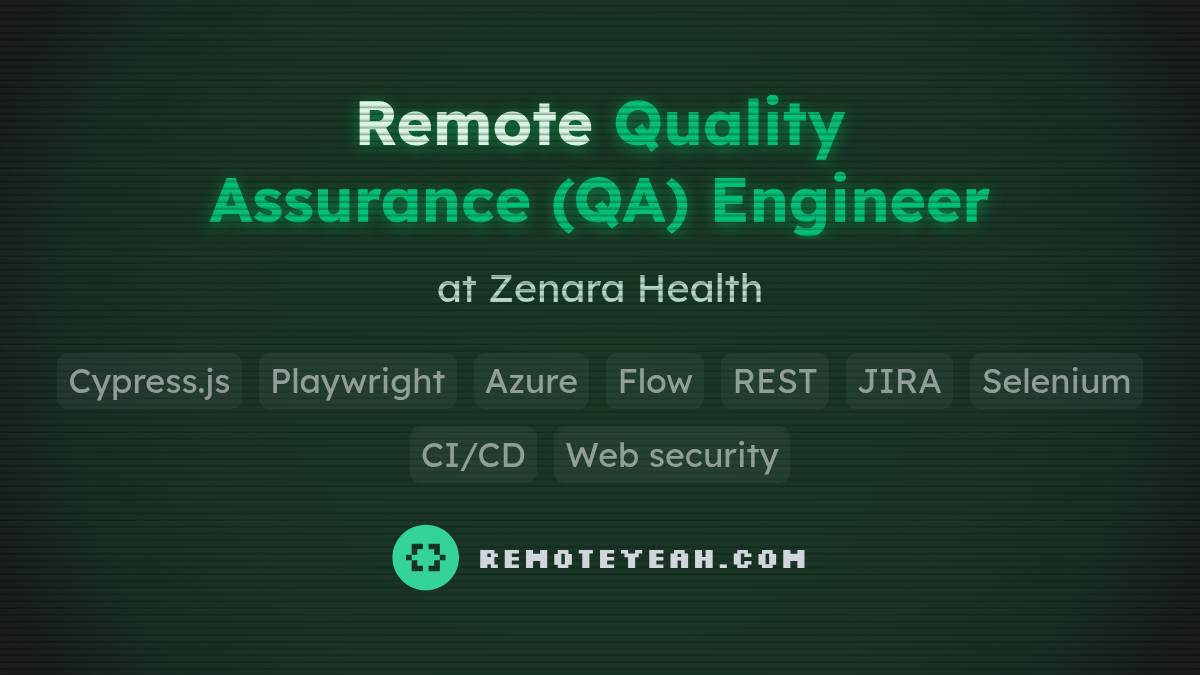 Remote Quality Assurance (QA) Engineer

at Zenara Health

Cypress.js Playwright Azure Flow REST JIRA Selenium CI/CD Web security

REMOTEYEAH.COM